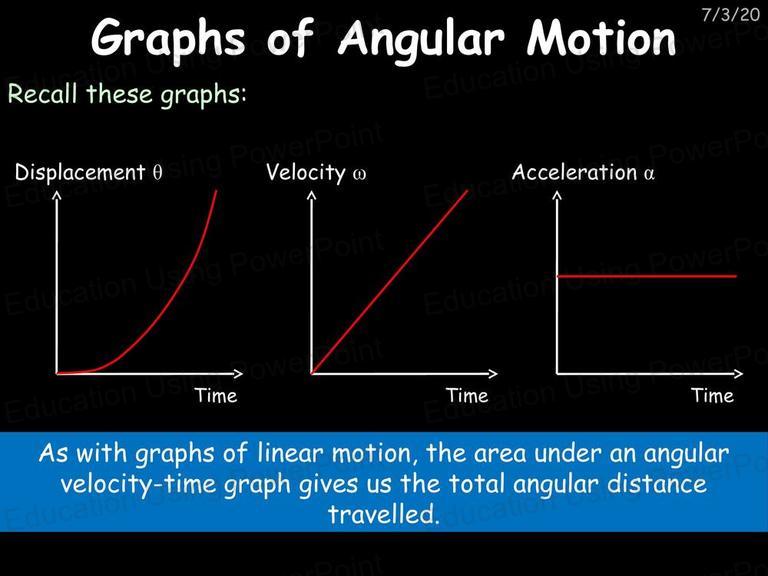 7/3/20

Graphs of Angular Motion

Recall these graphs:

Displacement $\theta$

Time

Velocity $\omega$

Time

Acceleration $\alpha$

Time

As with graphs of linear motion, the area under an angular velocity-time graph gives us the total angular distance travelled.

Education Using PowerPoint